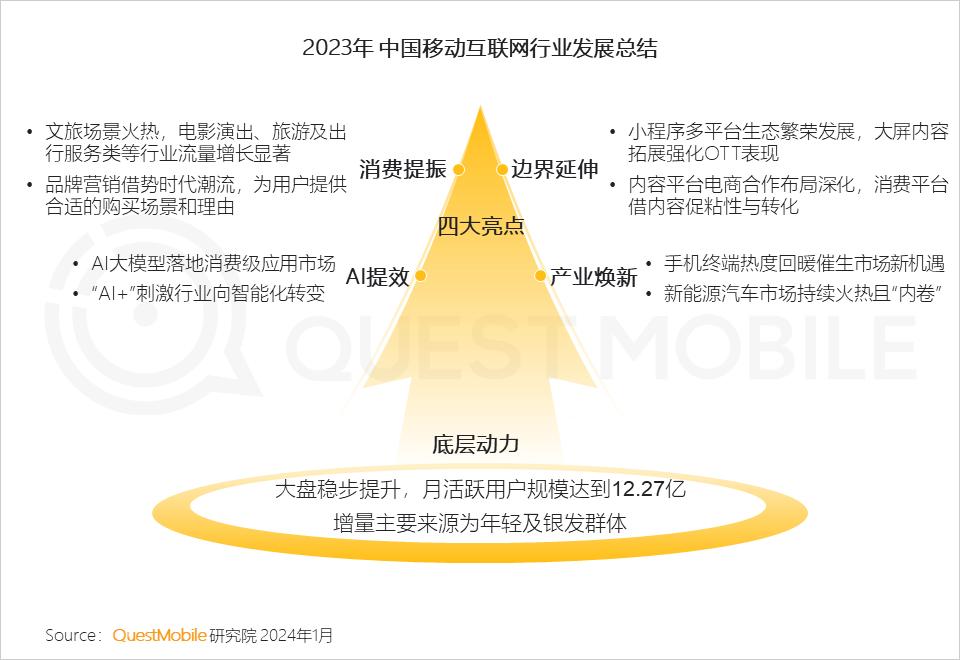 2023年 中国移动互联网行业发展总结

• 文旅场景火热，电影演出、旅游及出行服务类等行业流量增长显著
• 品牌营销借势时代潮流，为用户提供合适的购买场景和理由

消费提振

边界延伸

• 小程序多平台生态繁荣发展，大屏内容拓展强化OTT表现
• 内容平台电商合作布局深化，消费平台借内容促粘性与转化

四大亮点

• AI大模型落地消费级应用市场
• “AI+”刺激行业向智能化转变

AI提效

产业焕新

• 手机终端热度回暖催生市场新机遇
• 新能源汽车市场持续火热且“内卷”

QUESTMOBILE

底层动力

大盘稳步提升，月活跃用户规模达到12.27亿
增量主要来源为年轻及银发群体

Source：QuestMobile 研究院 2024年1月